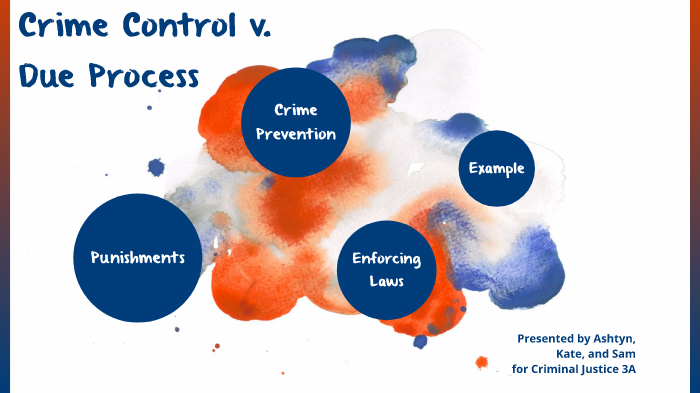 Crime Control v. Due Process

Crime Prevention

Example

Punishments

Enforcing Laws

Presented by Ashtyn, Kate, and Sam for Criminal Justice 3A